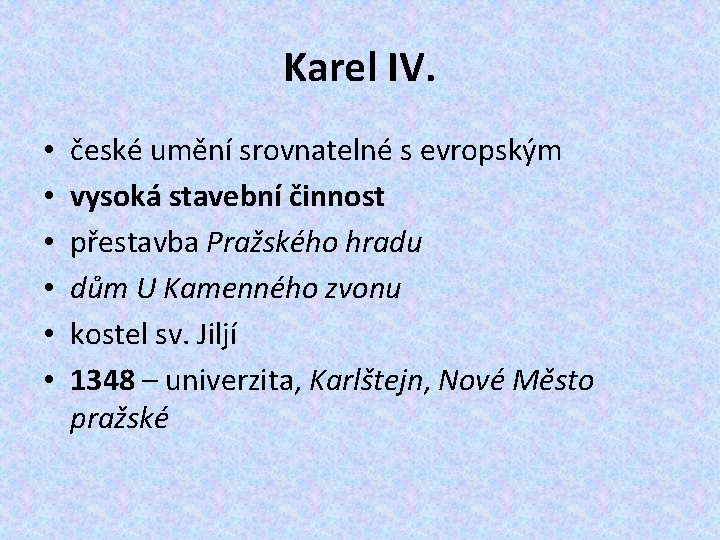 Karel IV.

• české umění srovnatelné s evropským
• vysoká stavební činnost
• přestavba Pražského hradu
• dům U Kamenného zvonu
• kostel sv. Jiljí
• 1348 – univerzita, Karlštejn, Nové Město pražské